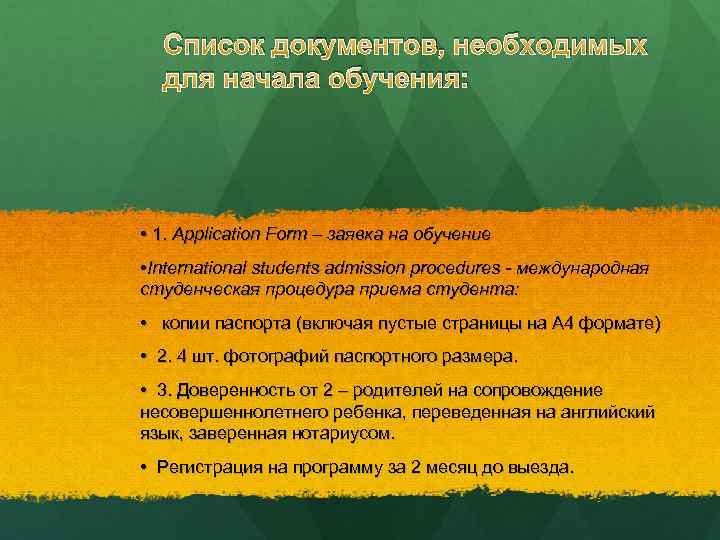 Список документов, необходимых для начала обучения:

• 1. Application Form – заявка на обучение

•International students admission procedures - международная студенческая процедура приема студента:

• копии паспорта (включая пустые страницы на А4 формате)

• 2. 4 шт. фотографий паспортного размера.

• 3. Доверенность от 2 – родителей на сопровождение несовершеннолетнего ребенка, переведенная на английский язык, заверенная нотариусом.

• Регистрация на программу за 2 месяц до выезда.